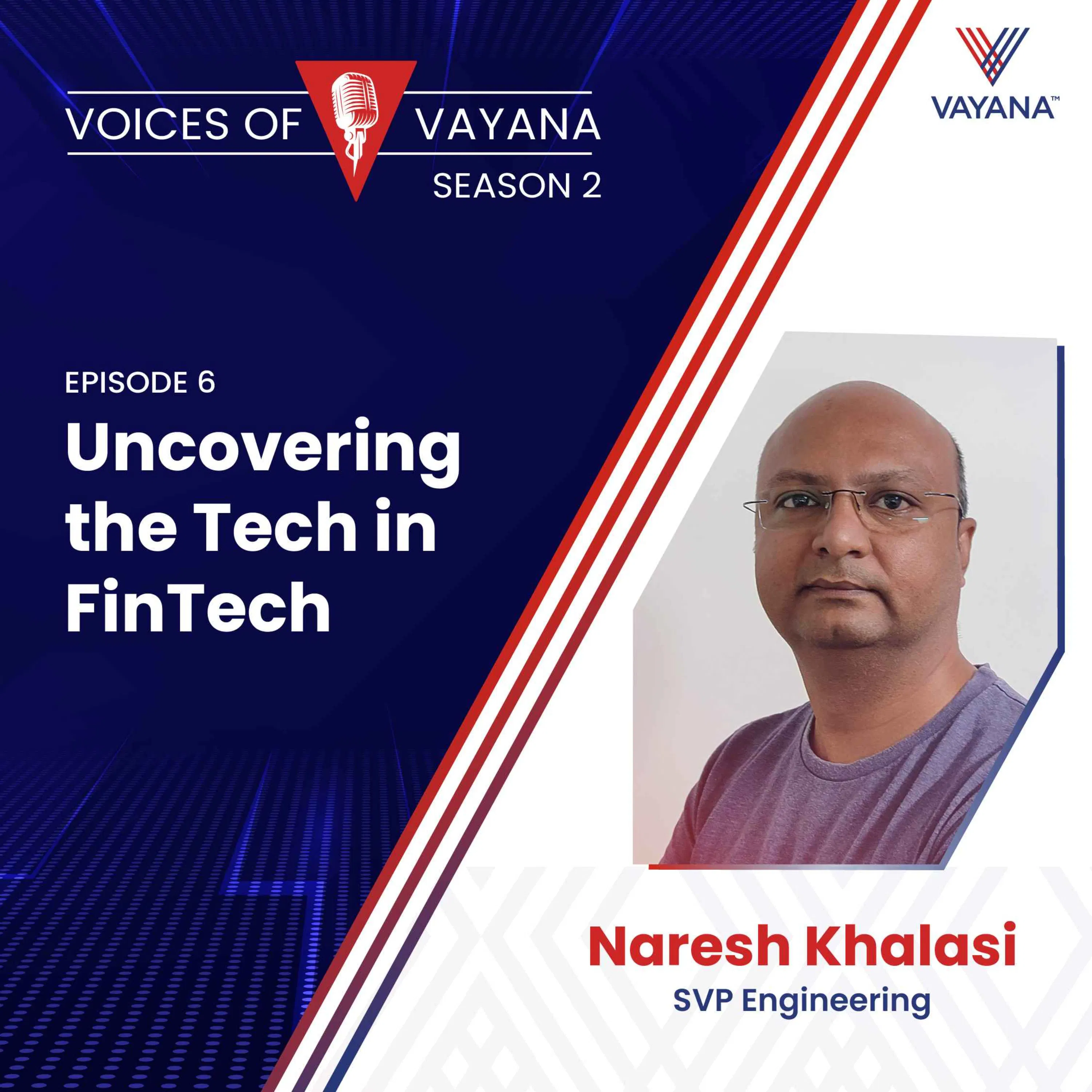 VOICES OF VAYANA
SEASON 2

VAYANA™

EPISODE 6

Uncovering the Tech in FinTech

Naresh Khalasi
SVP Engineering